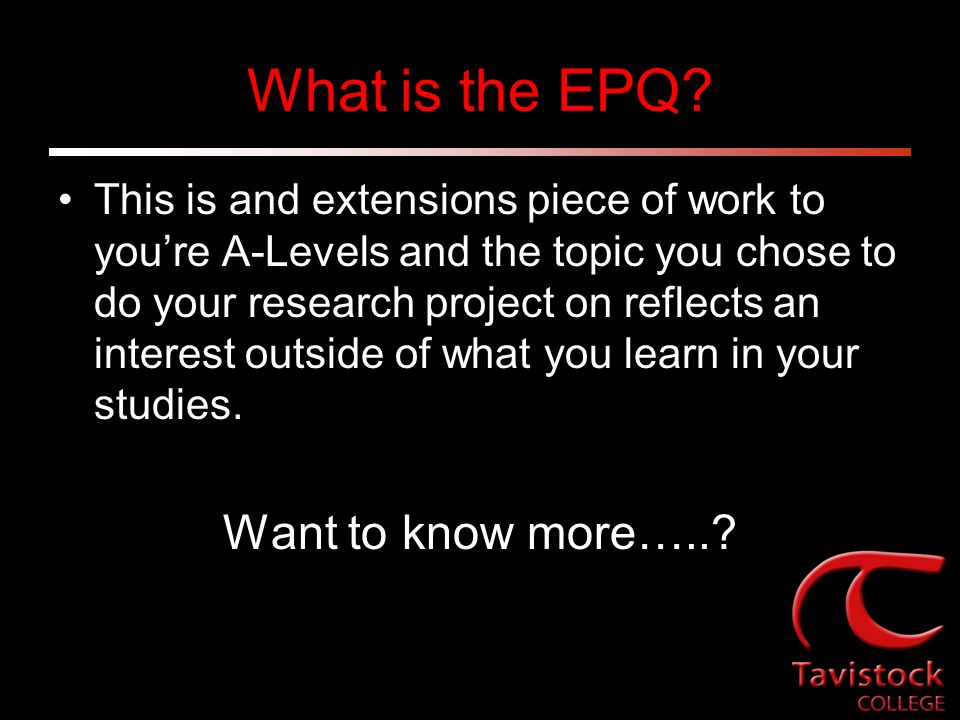 What is the EPQ?

• This is and extensions piece of work to you’re A-Levels and the topic you chose to do your research project on reflects an interest outside of what you learn in your studies.

Want to know more…..?

Tavistock
COLLEGE